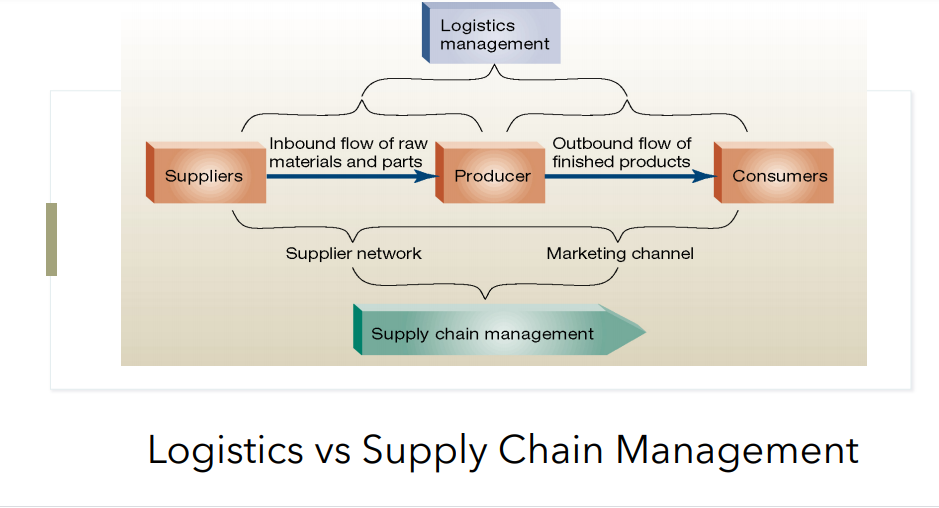 Logistics management

Suppliers

Inbound flow of raw materials and parts

Producer

Outbound flow of finished products

Consumers

Supplier network

Marketing channel

Supply chain management

Logistics vs Supply Chain Management